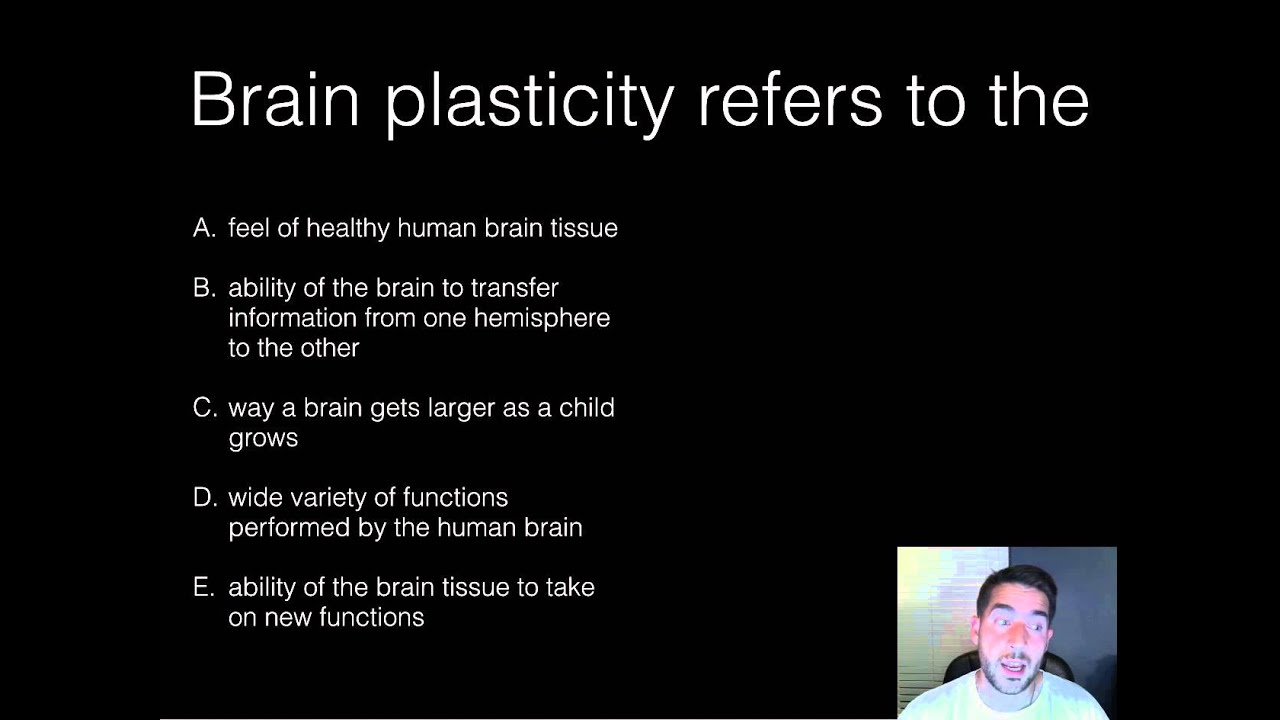 Brain plasticity refers to the

A. feel of healthy human brain tissue

B. ability of the brain to transfer information from one hemisphere to the other

C. way a brain gets larger as a child grows

D. wide variety of functions performed by the human brain

E. ability of the brain tissue to take on new functions